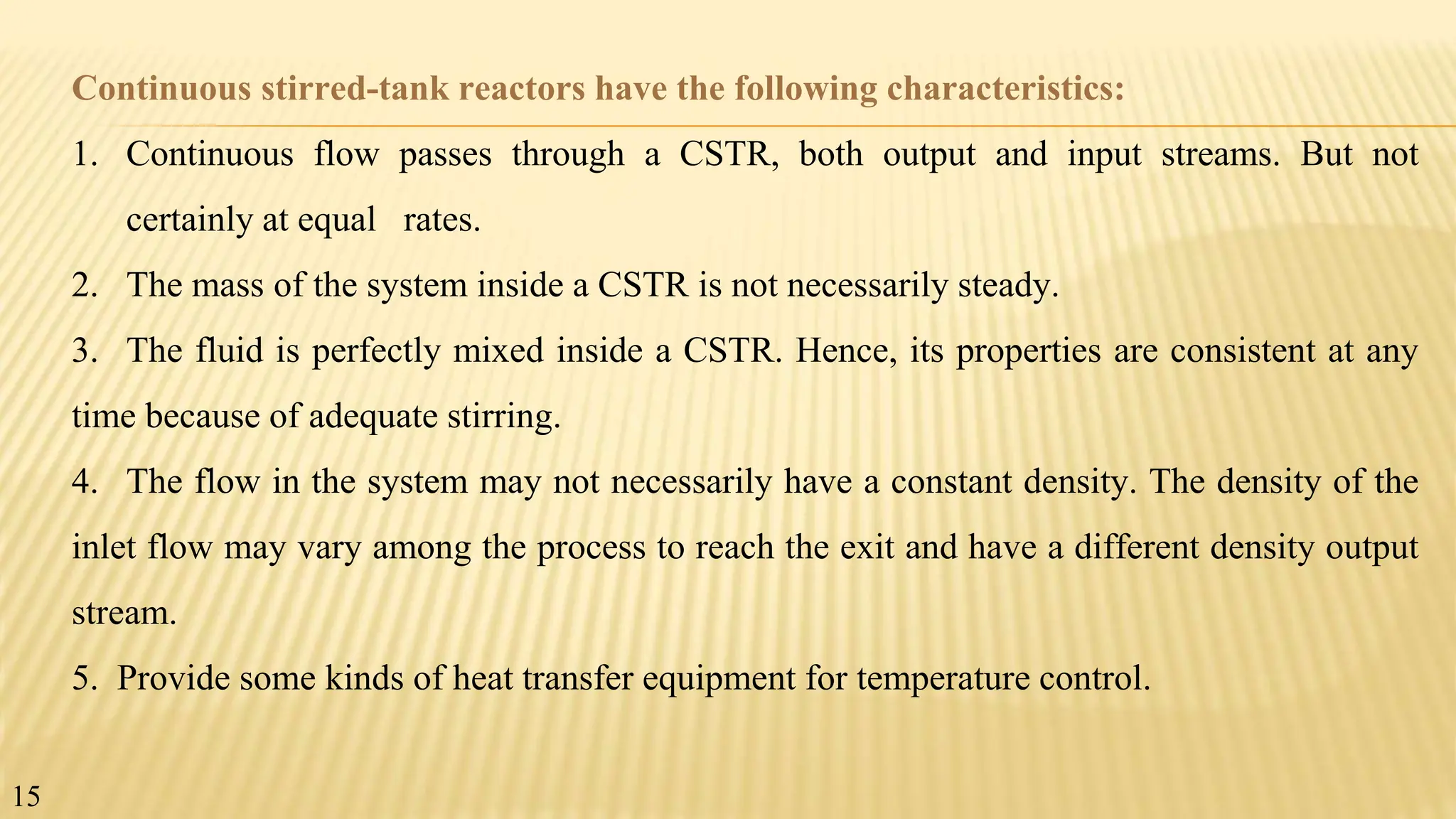 Continuous stirred-tank reactors have the following characteristics:

1. Continuous flow passes through a CSTR, both output and input streams. But not certainly at equal rates.

2. The mass of the system inside a CSTR is not necessarily steady.

3. The fluid is perfectly mixed inside a CSTR. Hence, its properties are consistent at any time because of adequate stirring.

4. The flow in the system may not necessarily have a constant density. The density of the inlet flow may vary among the process to reach the exit and have a different density output stream.

5. Provide some kinds of heat transfer equipment for temperature control.

15